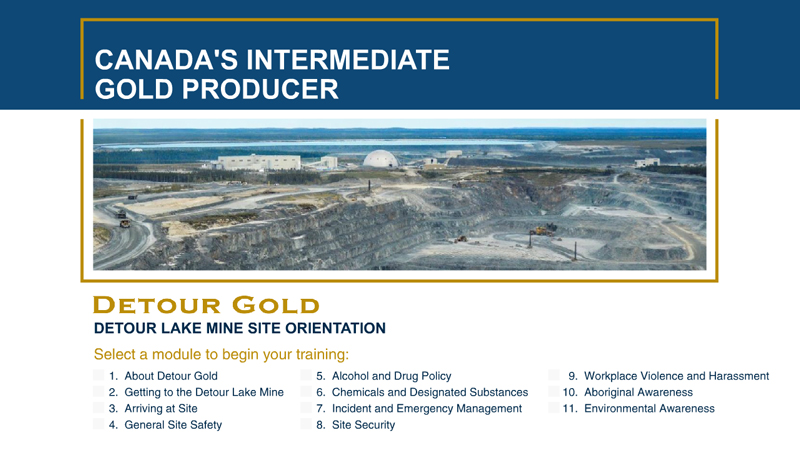 CANADA'S INTERMEDIATE GOLD PRODUCER

DETOUR GOLD

DETOUR LAKE MINE SITE ORIENTATION

Select a module to begin your training:

1. About Detour Gold
2. Getting to the Detour Lake Mine
3. Arriving at Site
4. General Site Safety

5. Alcohol and Drug Policy
6. Chemicals and Designated Substances
7. Incident and Emergency Management
8. Site Security

9. Workplace Violence and Harassment
10. Aboriginal Awareness
11. Environmental Awareness